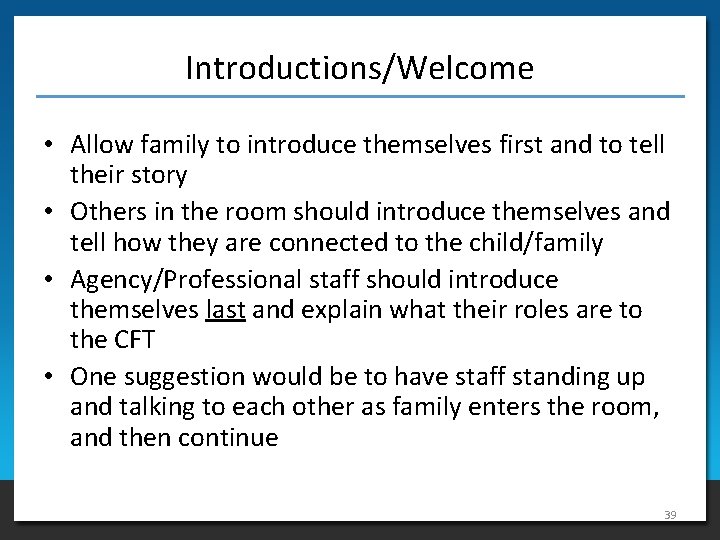 Introductions/Welcome

• Allow family to introduce themselves first and to tell their story
• Others in the room should introduce themselves and tell how they are connected to the child/family
• Agency/Professional staff should introduce themselves last and explain what their roles are to the CFT
• One suggestion would be to have staff standing up and talking to each other as family enters the room, and then continue

39